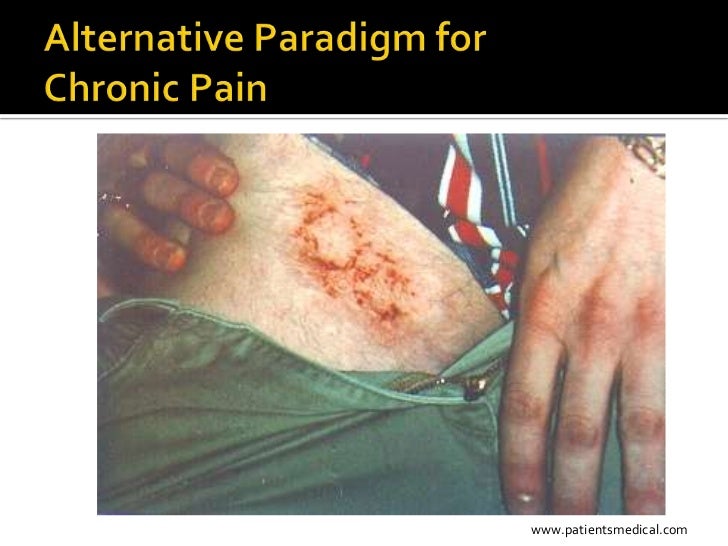 Alternative Paradigm for Chronic Pain

www.patientsmedical.com